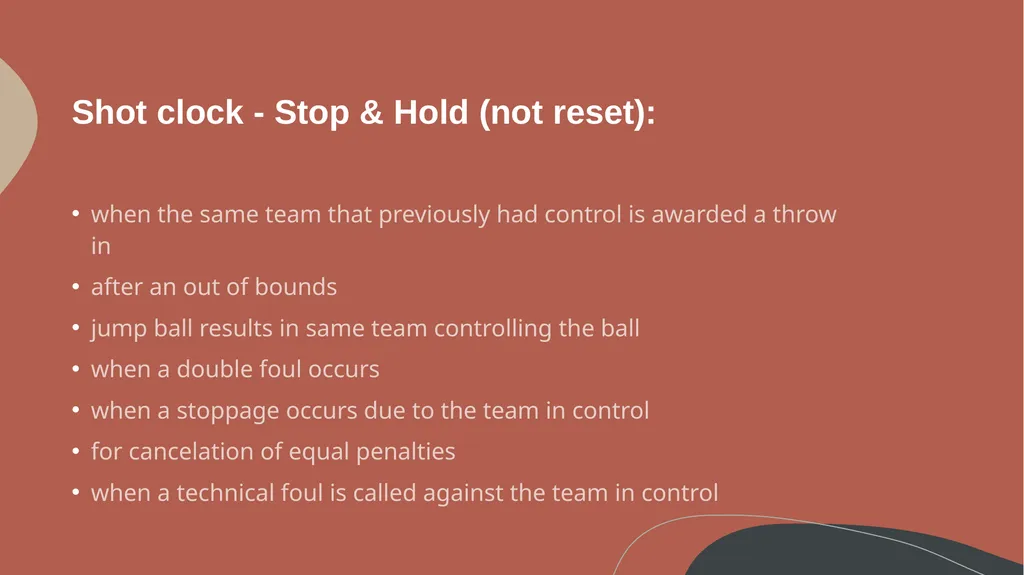 Shot clock - Stop & Hold (not reset):

• when the same team that previously had control is awarded a throw in
• after an out of bounds
• jump ball results in same team controlling the ball
• when a double foul occurs
• when a stoppage occurs due to the team in control
• for cancelation of equal penalties
• when a technical foul is called against the team in control